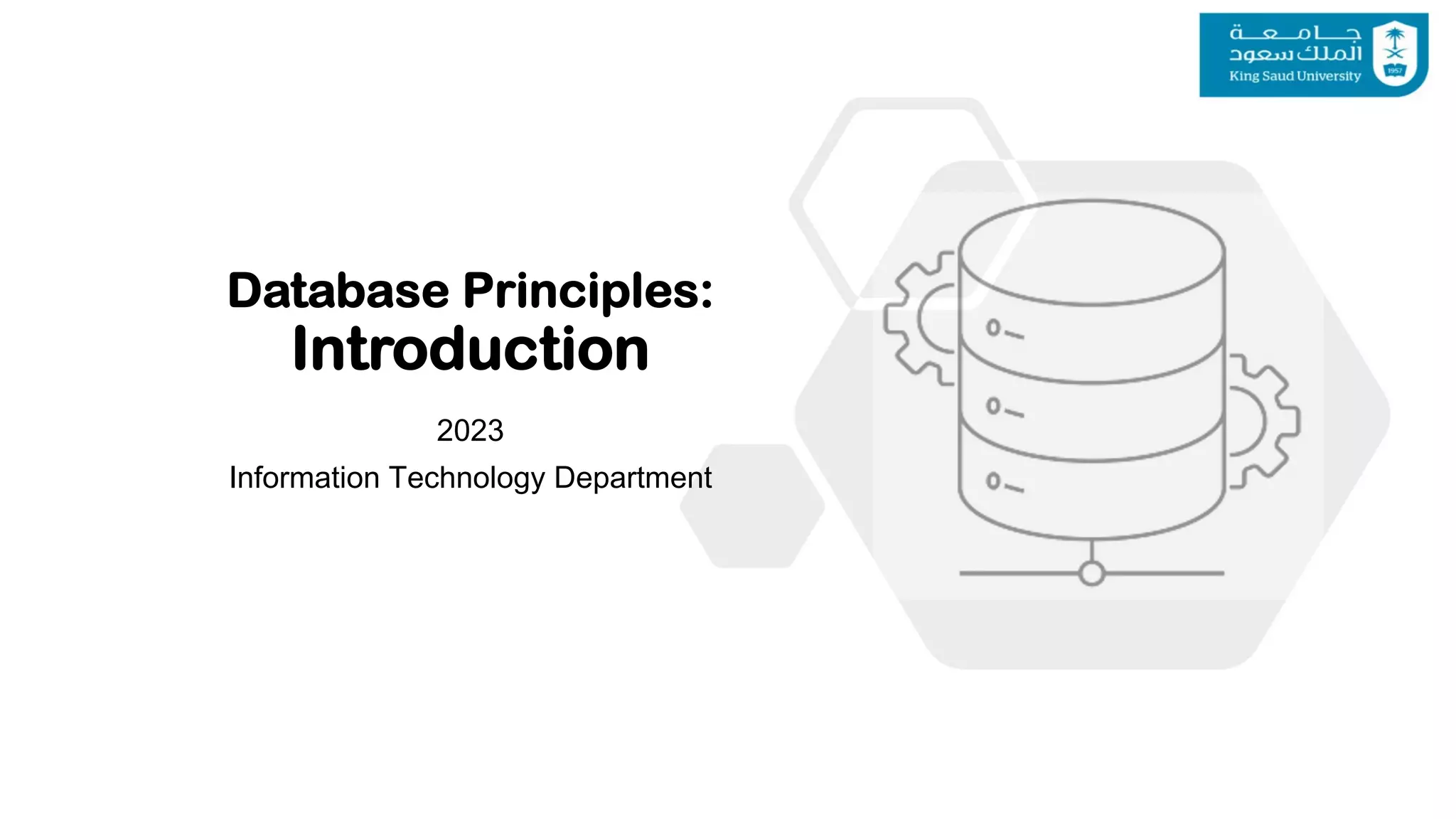 جامعة الملك سعود
King Saud University
1957

Database Principles:
Introduction

2023

Information Technology Department